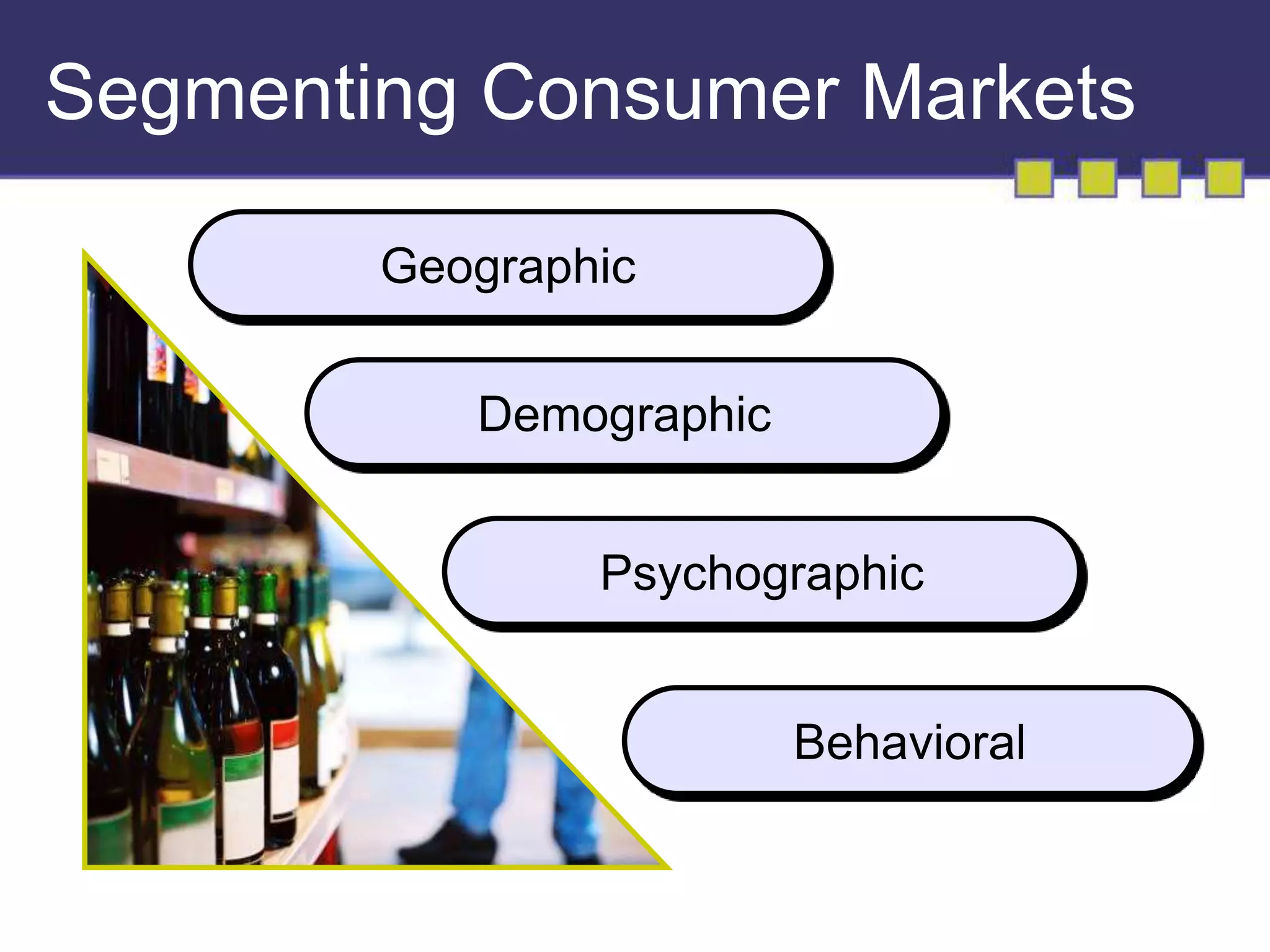 Segmenting Consumer Markets

Geographic

Demographic

Psychographic

Behavioral